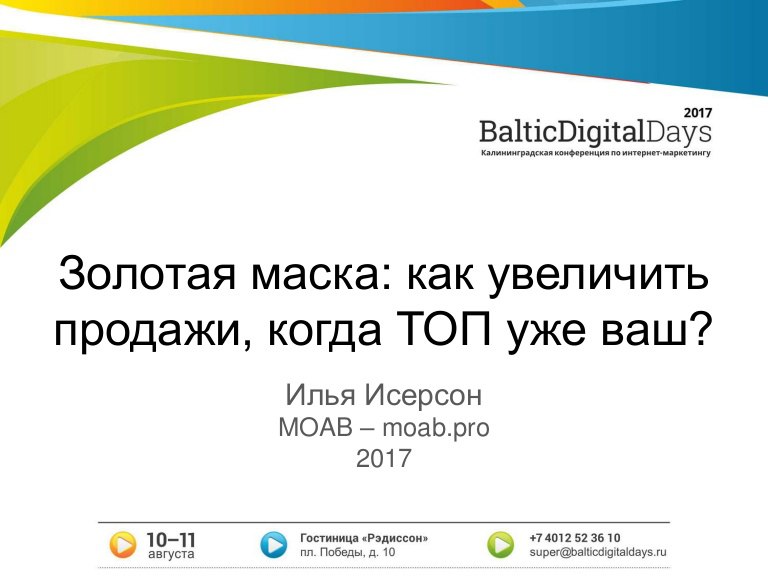 2017
BalticDigitalDays
Калининградская конференция по интернет-маркетингу

Золотая маска: как увеличить продажи, когда ТОП уже ваш?

Илья Исерсон
MOAB – moab.pro
2017

10–11
августа

Гостиница «Рэдиссон»
пл. Победы, д. 10

+7 4012 52 36 10
super@balticdigitaldays.ru